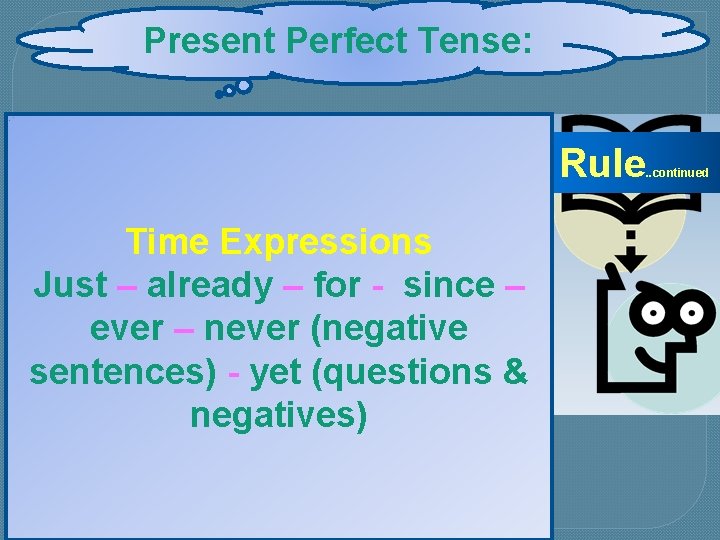 Present Perfect Tense:

Rule..continued

Time Expressions
Just – already – for - since – ever – never (negative sentences) - yet (questions & negatives)